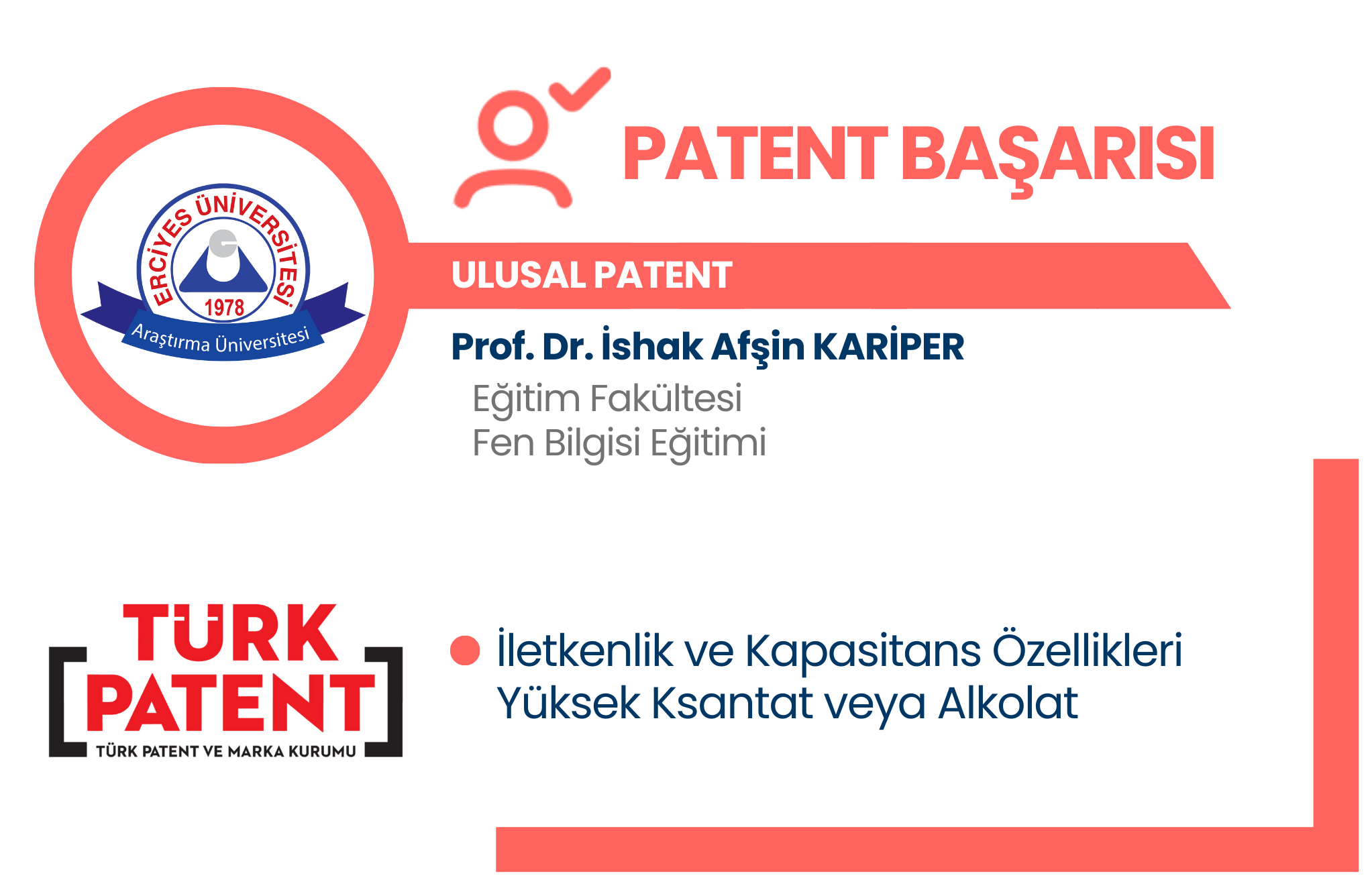 ERCİYES ÜNİVERSİTESİ
1978
Araştırma Üniversitesi

PATENT BAŞARISI

ULUSAL PATENT

Prof. Dr. İshak Afşin KARİPER
Eğitim Fakültesi
Fen Bilgisi Eğitimi

TÜRK PATENT
TÜRK PATENT VE MARKA KURUMU

İletkenlik ve Kapasitans Özellikleri Yüksek Ksantat veya Alkolat